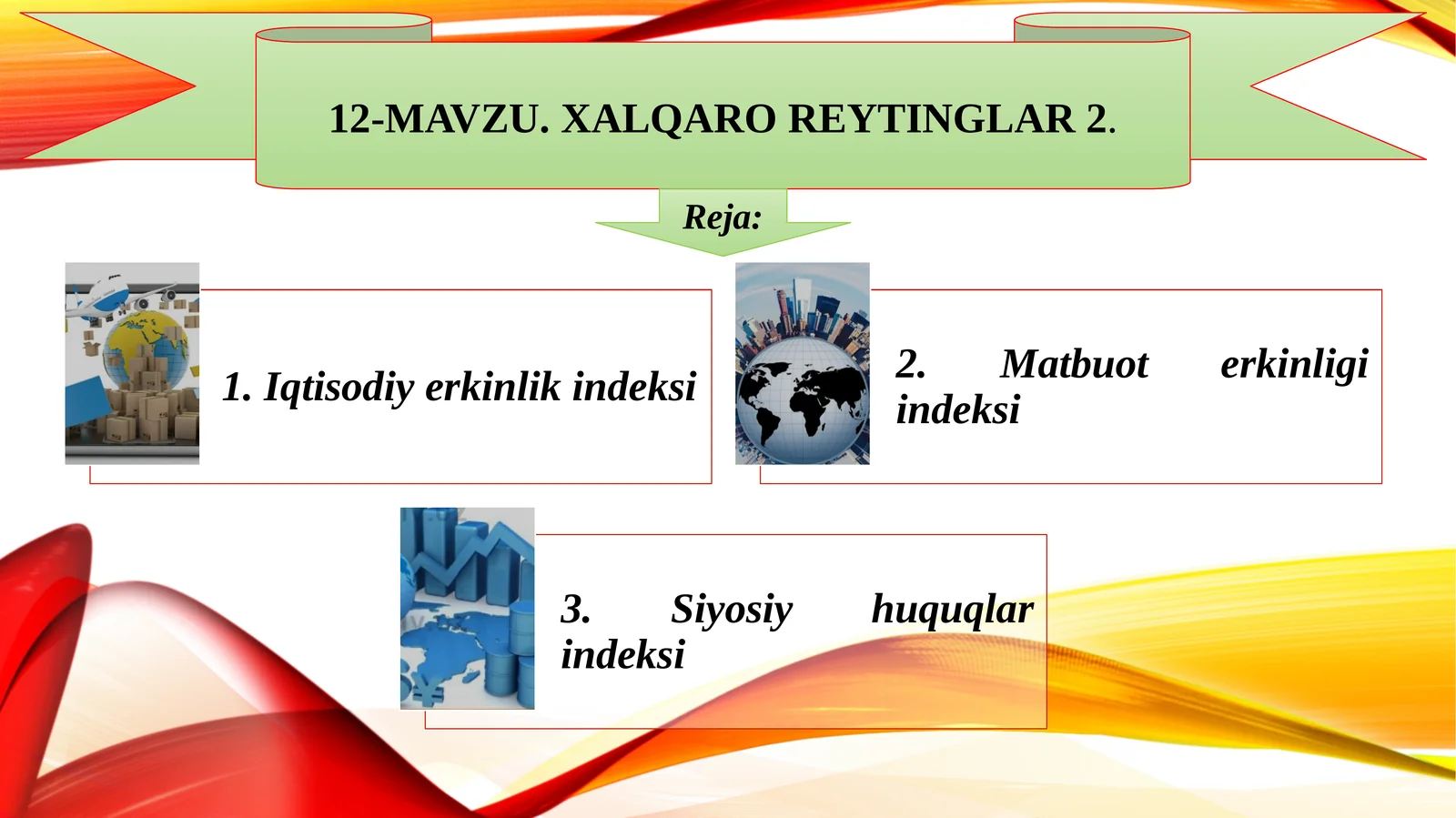 12-MAVZU. XALQARO REYTINGLAR 2.

Reja:

1. Iqtisodiy erkinlik indeksi

2. Matbuot erkinligi indeksi

3. Siyosiy huquqlar indeksi